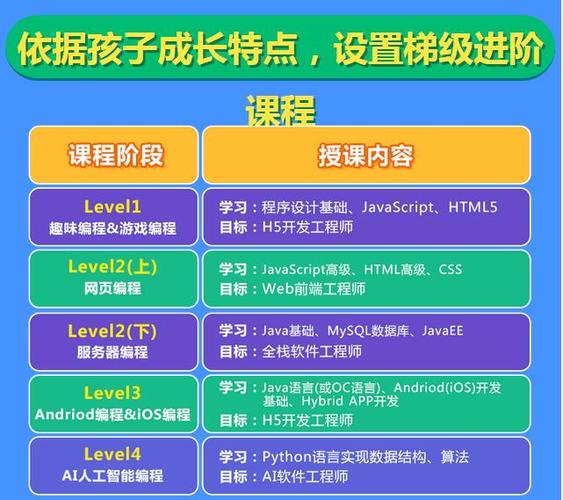 依据孩子成长特点，设置梯级进阶

课程

| 课程阶段 | 授课内容 |
|---|---|
| Level1 趣味编程&游戏编程 | 学习：程序设计基础、JavaScript、HTML5 目标：H5开发工程师 |
| Level2(上) 网页编程 | 学习：JavaScript高级、HTML高级、CSS 目标：Web前端工程师 |
| Level2(下) 服务器编程 | 学习：Java基础、MySQL数据库、JavaEE 目标：全栈软件工程师 |
| Level3 Andriod编程&iOS编程 | 学习：Java语言(或OC语言)、Andriod(iOS)开发基础、Hybrid APP开发 目标：H5开发工程师 |
| Level4 AI人工智能编程 | 学习：Python语言实现数据结构、算法 目标：AI软件工程师 |